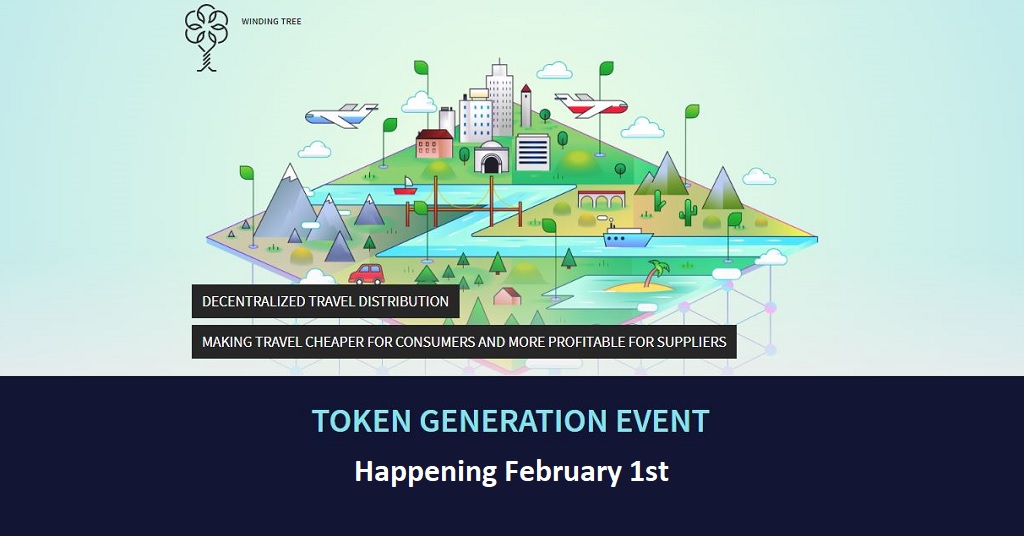 WINDING TREE

DECENTRALIZED TRAVEL DISTRIBUTION

MAKING TRAVEL CHEAPER FOR CONSUMERS AND MORE PROFITABLE FOR SUPPLIERS

TOKEN GENERATION EVENT

Happening February 1st